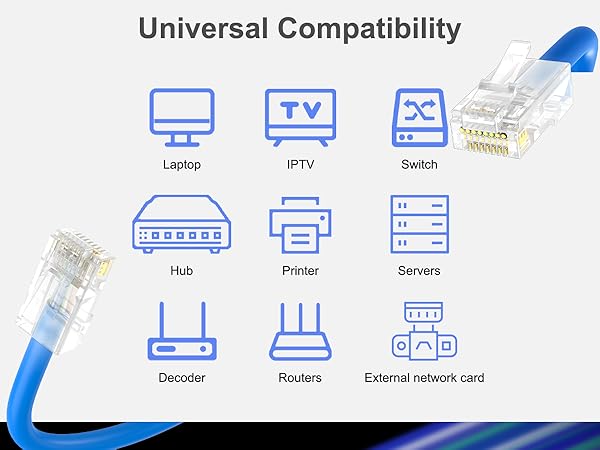 Universal Compatibility

TV

Laptop

IPTV

Switch

Hub

Printer

Servers

Decoder

Routers

External network card